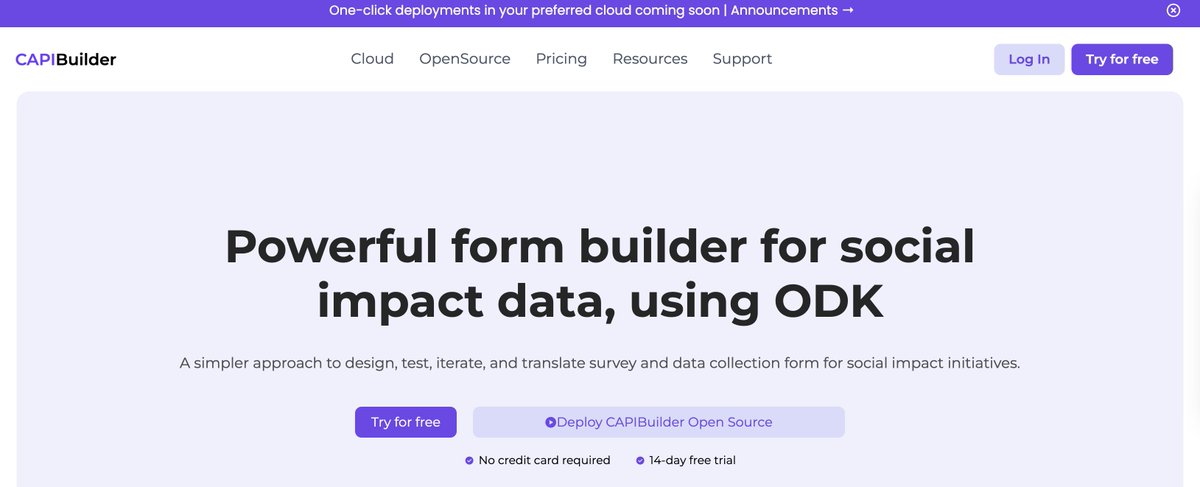 One-click deployments in your preferred cloud coming soon | Announcements →

CAPIBuilder

Cloud OpenSource Pricing Resources Support

Log In Try for free

Powerful form builder for social impact data, using ODK

A simpler approach to design, test, iterate, and translate survey and data collection form for social impact initiatives.

Try for free

Deploy CAPIBuilder Open Source

No credit card required

14-day free trial